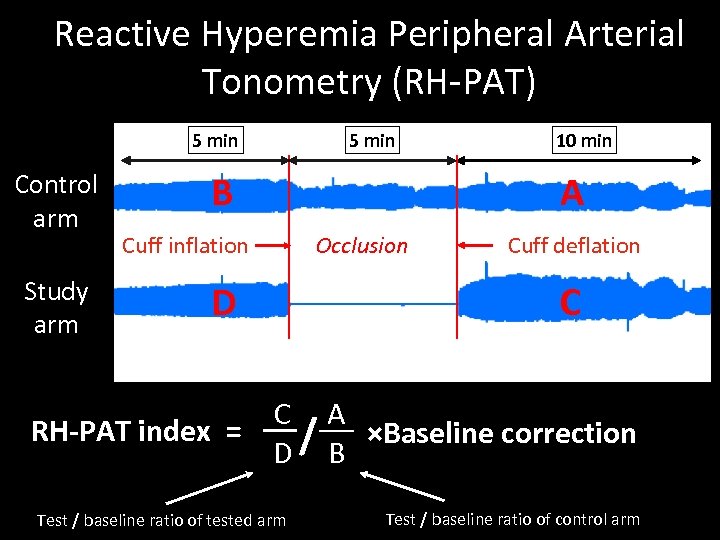 Reactive Hyperemia Peripheral Arterial Tonometry (RH-PAT)

5 min

5 min

10 min

Control arm

B

A

Cuff inflation

Occlusion

Cuff deflation

Study arm

D

C

RH-PAT index = $\frac{C}{D} / \frac{A}{B}$ ×Baseline correction

Test / baseline ratio of tested arm

Test / baseline ratio of control arm